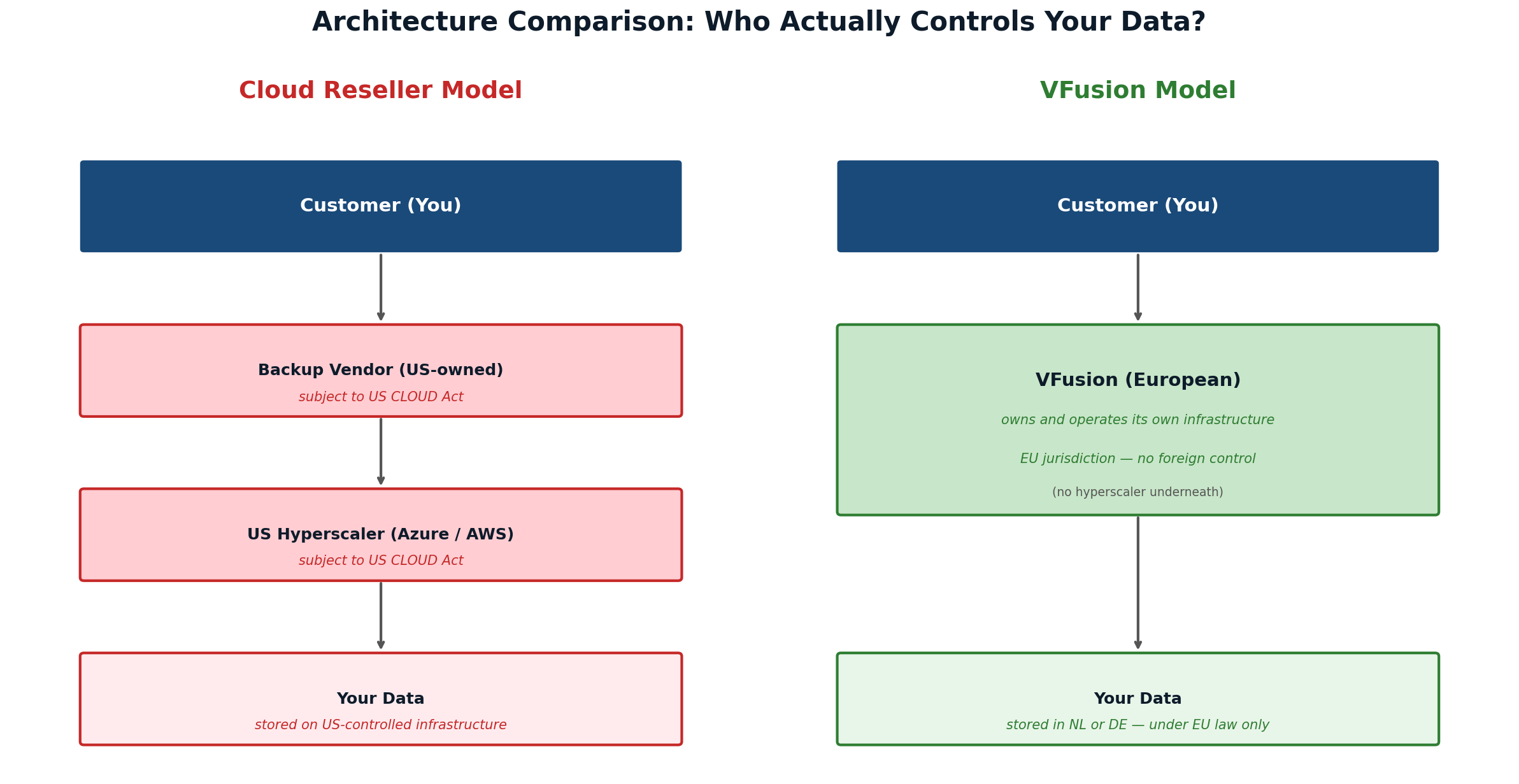 Architecture Comparison: Who Actually Controls Your Data?

Cloud Reseller Model

Customer (You)

Backup Vendor (US-owned)
subject to US CLOUD Act

US Hyperscaler (Azure / AWS)
subject to US CLOUD Act

Your Data
stored on US-controlled infrastructure

VFusion Model

Customer (You)

VFusion (European)
owns and operates its own infrastructure
EU jurisdiction — no foreign control
(no hyperscaler underneath)

Your Data
stored in NL or DE — under EU law only